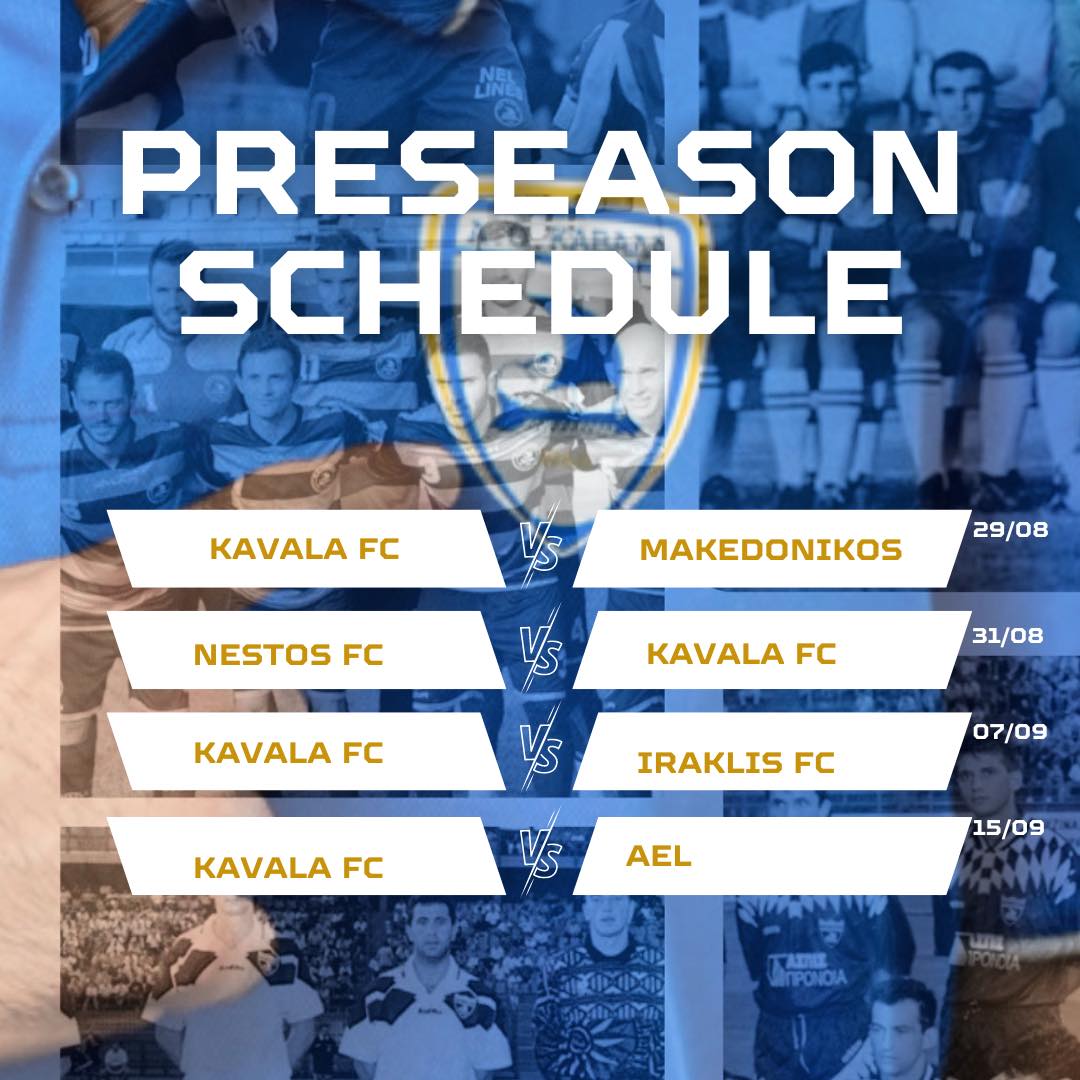 PRESEASON SCHEDULE

KAVALA FC VS MAKEDONIKOS 29/08

NESTOS FC VS KAVALA FC 31/08

KAVALA FC VS IRAKLIS FC 07/09

KAVALA FC VS AEL 15/09